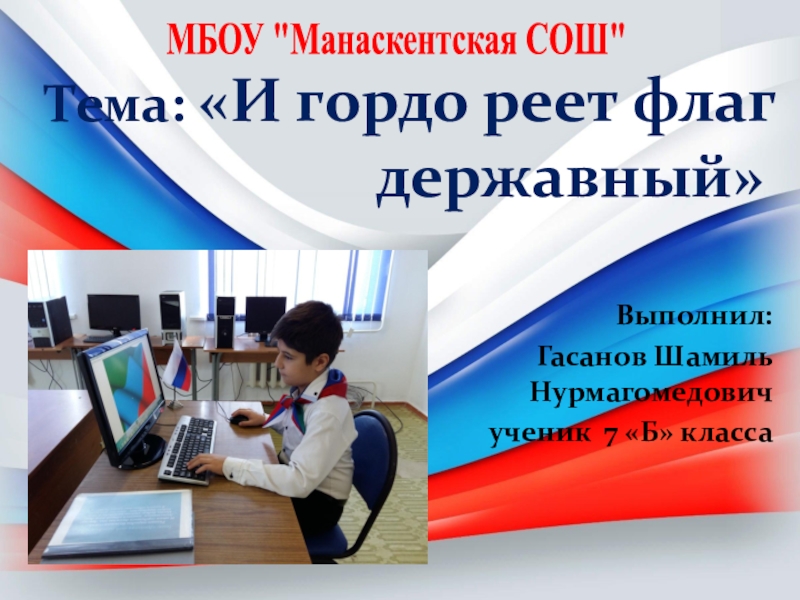 МБОУ "Манаскентская СОШ"

Тема: «И гордо реет флаг державный»

Выполнил:
Гасанов Шамиль Нурмагомедович
ученик 7 «Б» класса